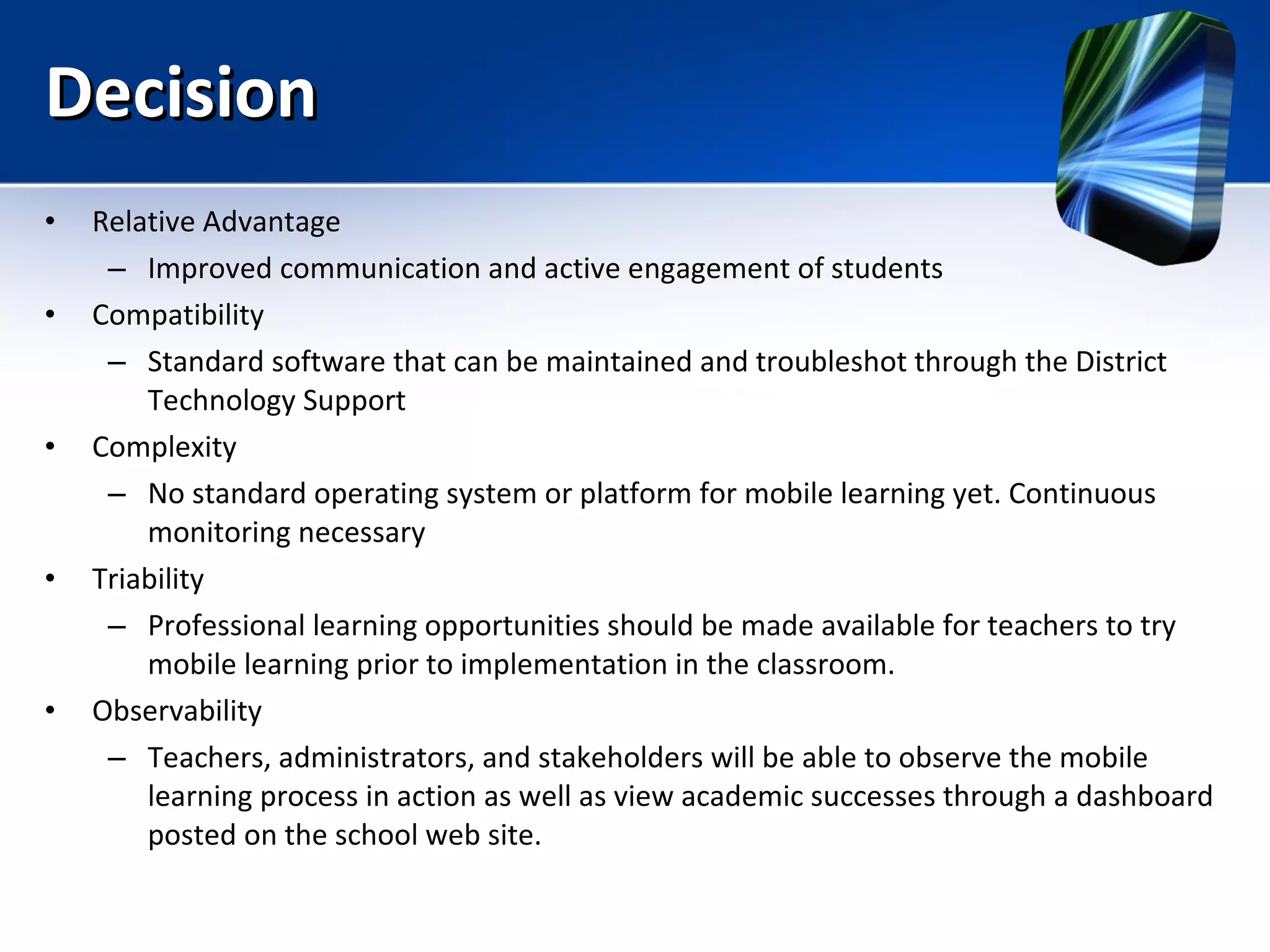 Decision

• Relative Advantage
  – Improved communication and active engagement of students
• Compatibility
  – Standard software that can be maintained and troubleshot through the District Technology Support
• Complexity
  – No standard operating system or platform for mobile learning yet. Continuous monitoring necessary
• Triability
  – Professional learning opportunities should be made available for teachers to try mobile learning prior to implementation in the classroom.
• Observability
  – Teachers, administrators, and stakeholders will be able to observe the mobile learning process in action as well as view academic successes through a dashboard posted on the school web site.